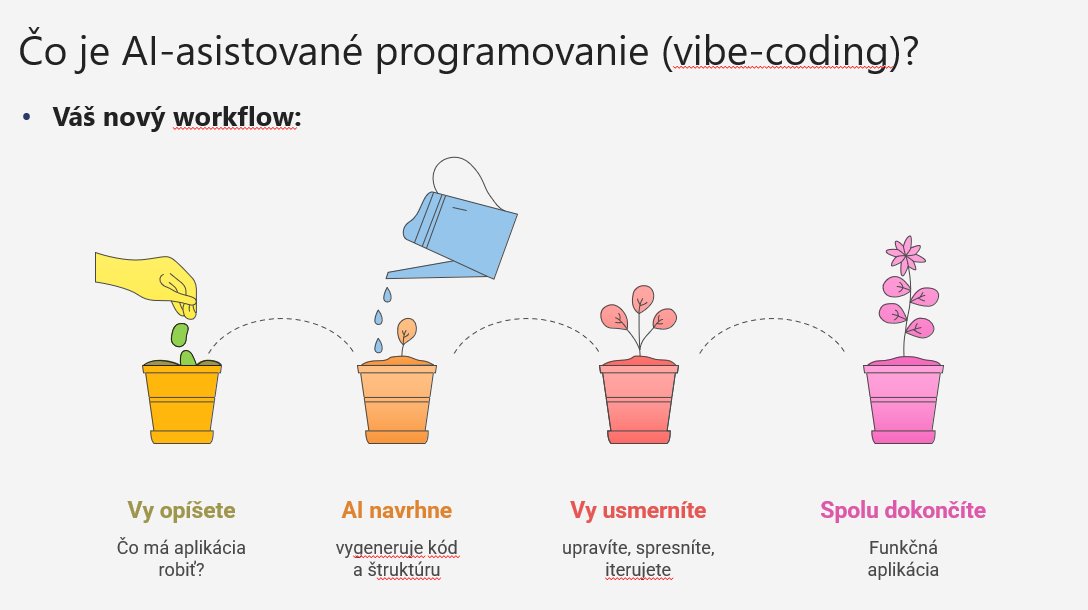 Čo je AI-asistované programovanie (vibe-coding)?

• Váš nový workflow:

Vy opíšete
Čo má aplikácia robiť?

AI navrhne
vygeneruje kód a štruktúru

Vy usmerníte
upravíte, spresníte, iterujete

Spolu dokončíte
Funkčná aplikácia